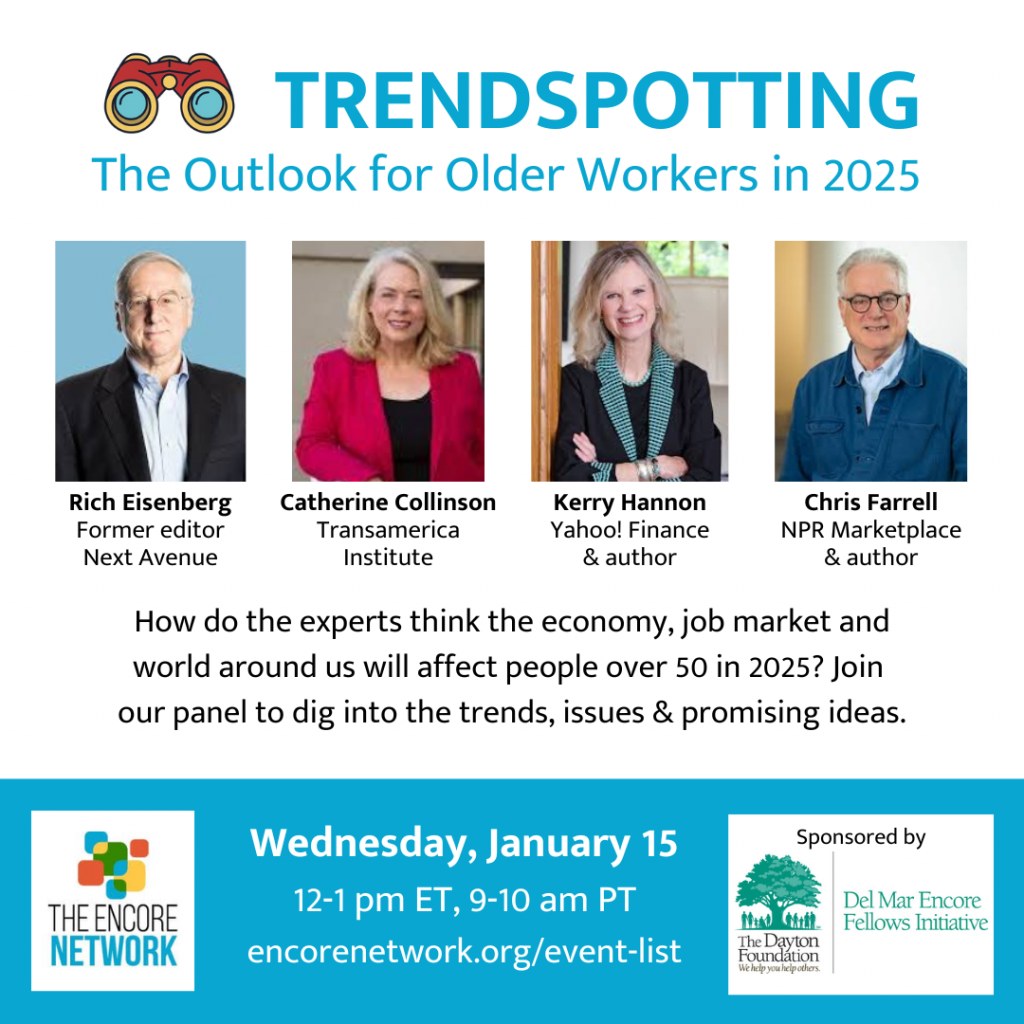 TRENDSPOTTING
The Outlook for Older Workers in 2025

Rich Eisenberg
Former editor
Next Avenue

Catherine Collinson
Transamerica
Institute

Kerry Hannon
Yahoo! Finance
& author

Chris Farrell
NPR Marketplace
& author

How do the experts think the economy, job market and world around us will affect people over 50 in 2025? Join our panel to dig into the trends, issues & promising ideas.

THE ENCORE NETWORK

Wednesday, January 15
12-1 pm ET, 9-10 am PT
encorenetwork.org/event-list

Sponsored by
The Dayton Foundation
We help you help others.
Del Mar Encore Fellows Initiative